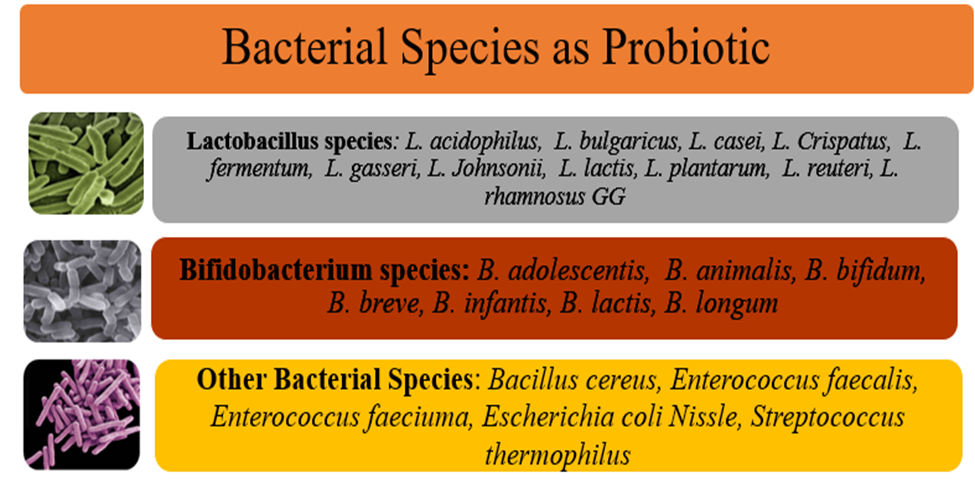 Bacterial Species as Probiotic

Lactobacillus species: L. acidophilus, L. bulgaricus, L. casei, L. Crispatus, L. fermentum, L. gasseri, L. Johnsonii, L. lactis, L. plantarum, L. reuteri, L. rhamnosus GG

Bifidobacterium species: B. adolescentis, B. animalis, B. bifidum, B. breve, B. infantis, B. lactis, B. longum

Other Bacterial Species: Bacillus cereus, Enterococcus faecalis, Enterococcus faeciuma, Escherichia coli Nissle, Streptococcus thermophilus